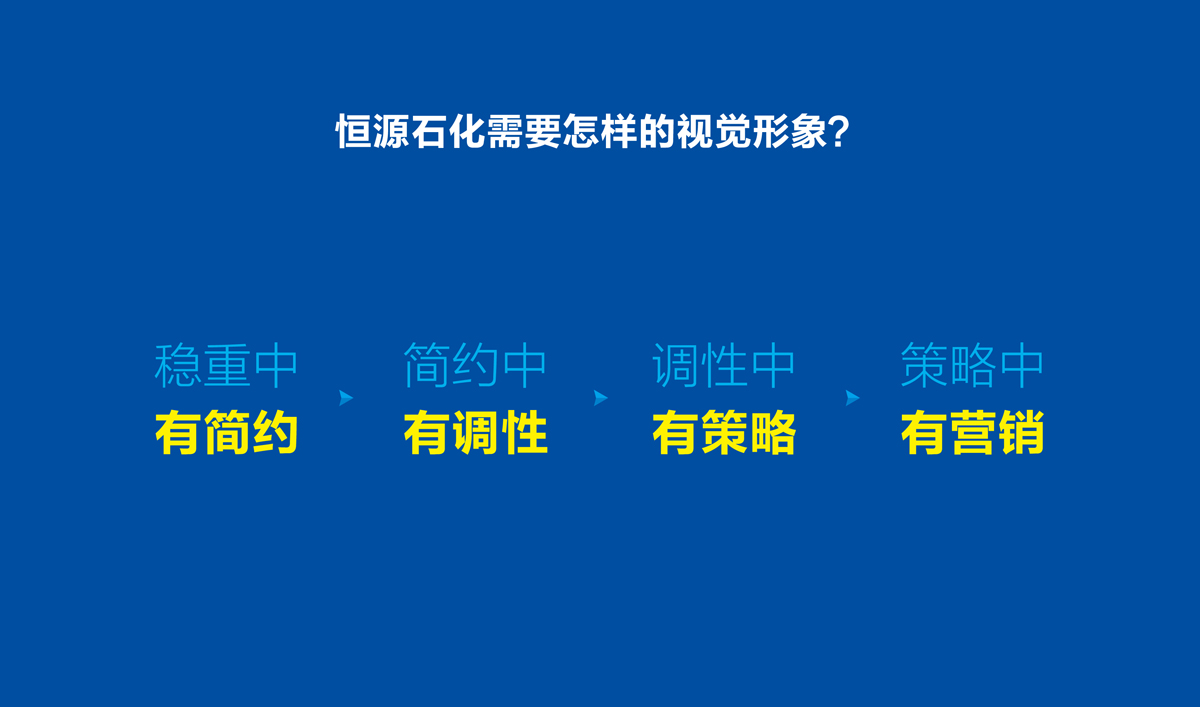 恒源石化需要怎样的视觉形象？

稳重中
有简约

简约中
有调性

调性中
有策略

策略中
有营销